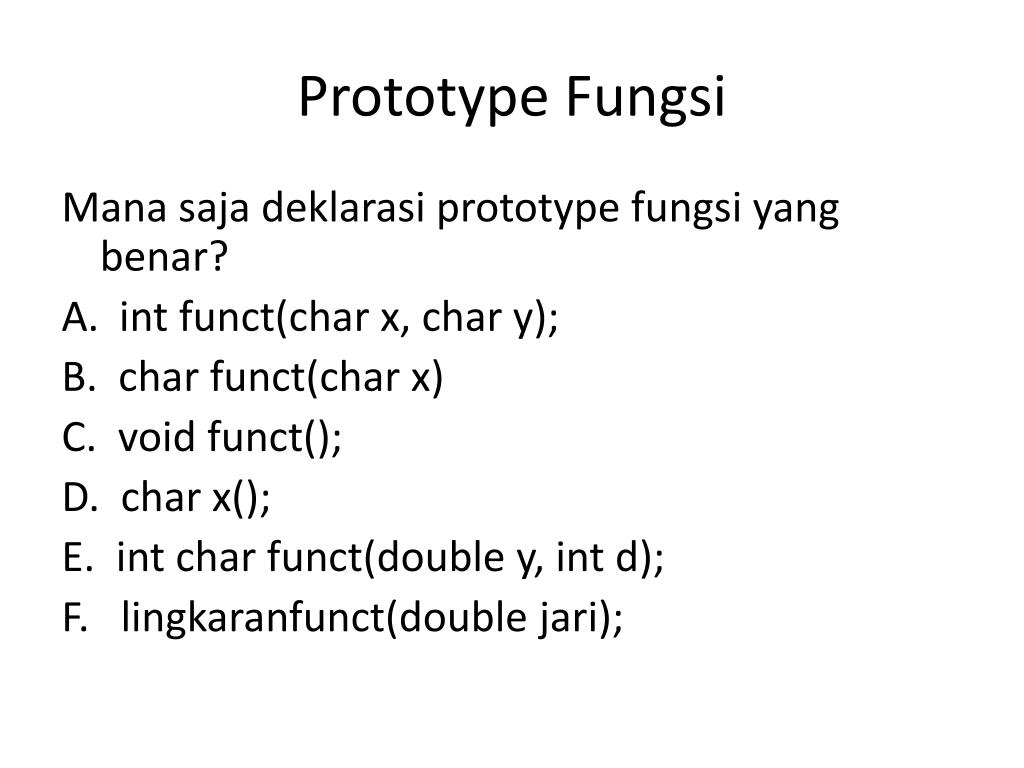 Prototype Fungsi

Mana saja deklarasi prototype fungsi yang benar?

A. int funct(char x, char y);

B. char funct(char x)

C. void funct();

D. char x();

E. int char funct(double y, int d);

F. lingkaranfunct(double jari);